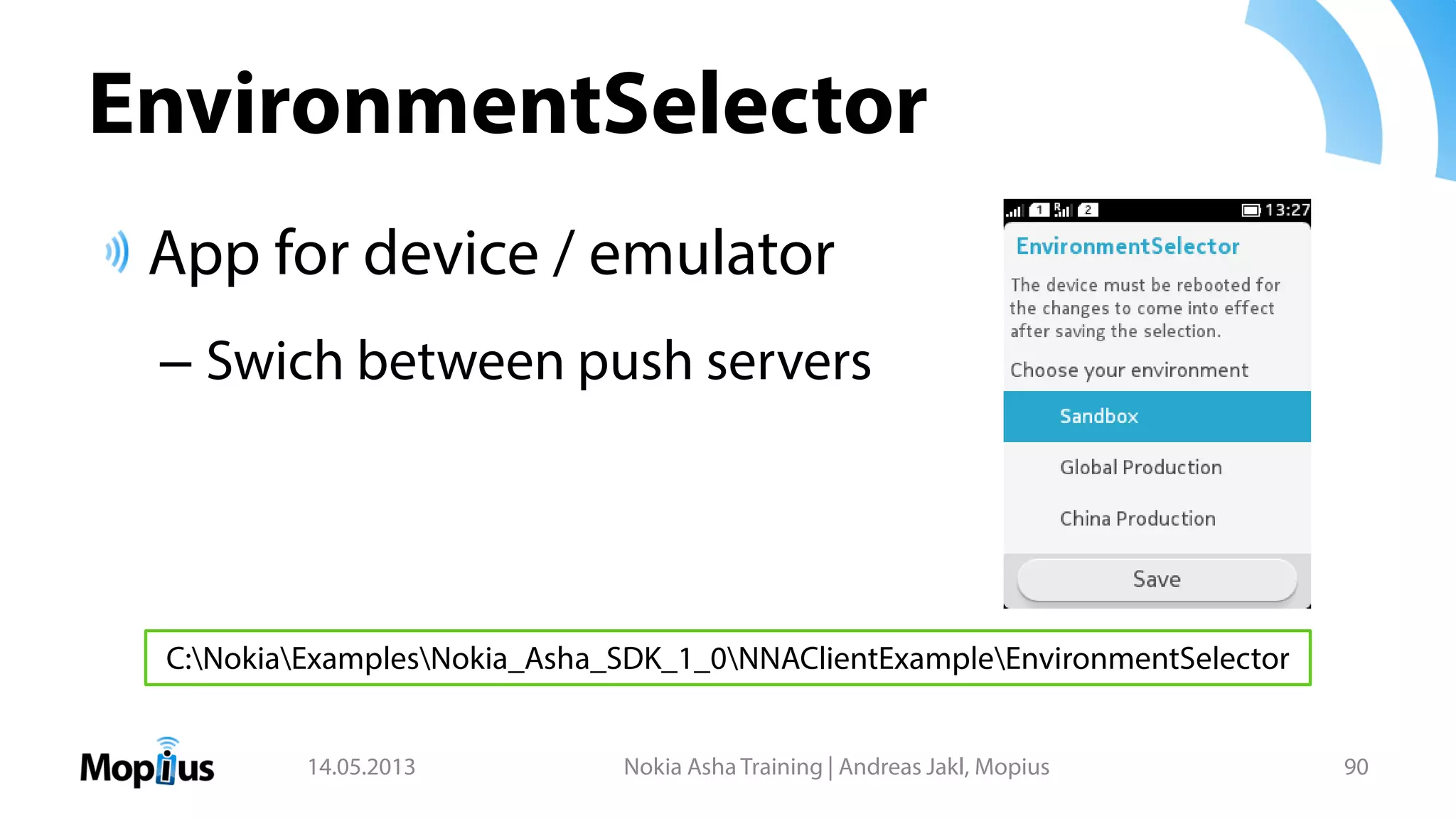 EnvironmentSelector

App for device / emulator

– Swich between push servers

1 R 2 13:27

EnvironmentSelector

The device must be rebooted for the changes to come into effect after saving the selection.

Choose your environment

Sandbox

Global Production

China Production

Save

C:\Nokia\Examples\Nokia_Asha_SDK_1_0\NNAClientExample\EnvironmentSelector

Mopius

14.05.2013

Nokia Asha Training | Andreas Jakl, Mopius

90